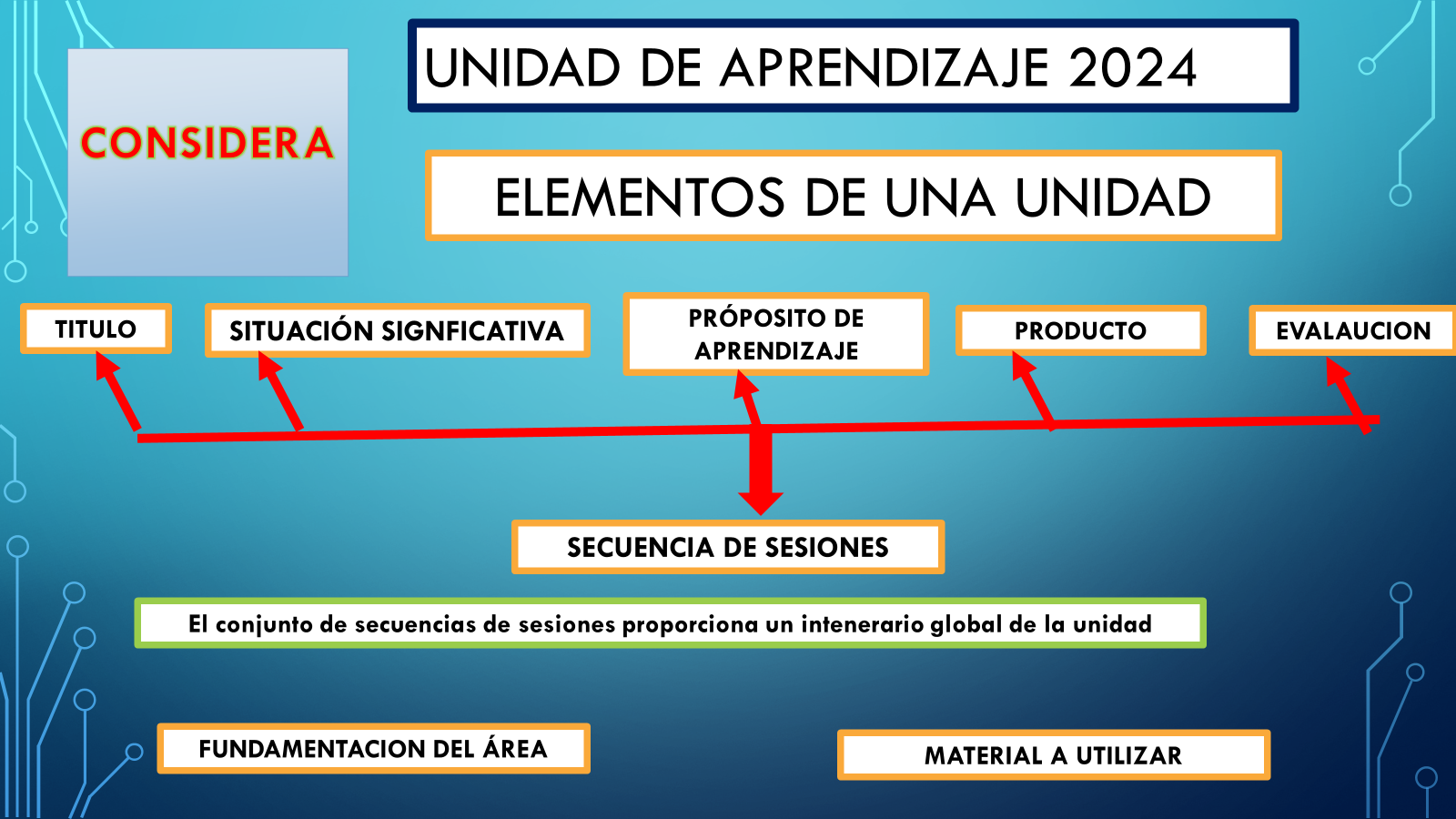 CONSIDERA

UNIDAD DE APRENDIZAJE 2024

ELEMENTOS DE UNA UNIDAD

TITULO

SITUACIÓN SIGNFICATIVA

PRÓPOSITO DE APRENDIZAJE

PRODUCTO

EVALAUCION

SECUENCIA DE SESIONES

El conjunto de secuencias de sesiones proporciona un intenerario global de la unidad

FUNDAMENTACION DEL ÁREA

MATERIAL A UTILIZAR